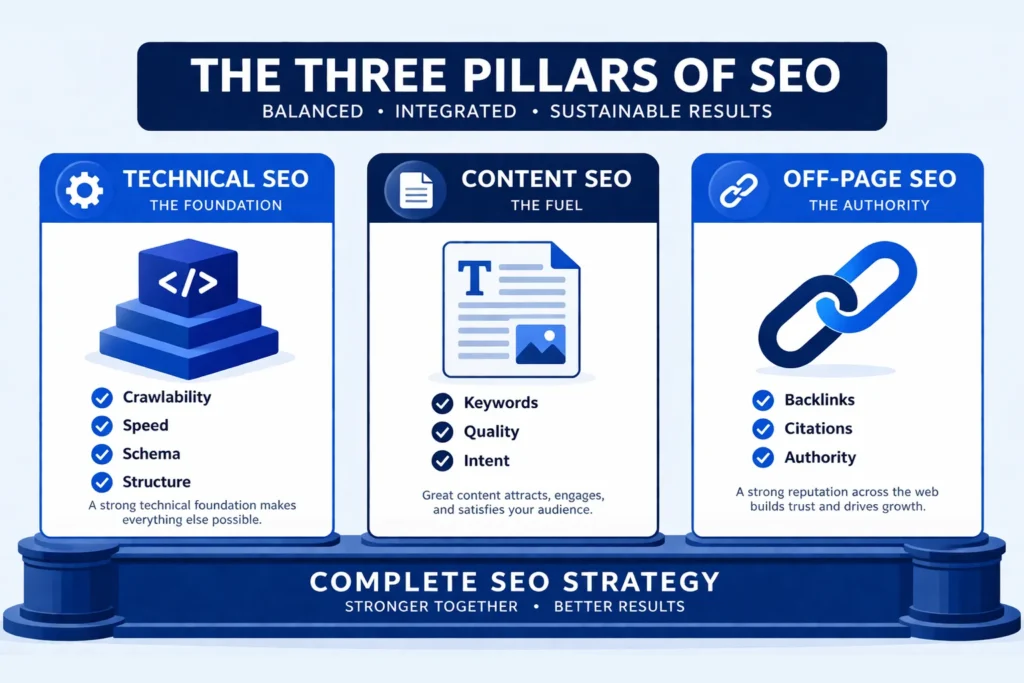 THE THREE PILLARS OF SEO
BALANCED • INTEGRATED • SUSTAINABLE RESULTS

TECHNICAL SEO
THE FOUNDATION

</>

Crawlability
Speed
Schema
Structure

A strong technical foundation makes everything else possible.

CONTENT SEO
THE FUEL

T

Keywords
Quality
Intent

Great content attracts, engages, and satisfies your audience.

OFF-PAGE SEO
THE AUTHORITY

Backlinks
Citations
Authority

A strong reputation across the web builds trust and drives growth.

COMPLETE SEO STRATEGY
STRONGER TOGETHER • BETTER RESULTS